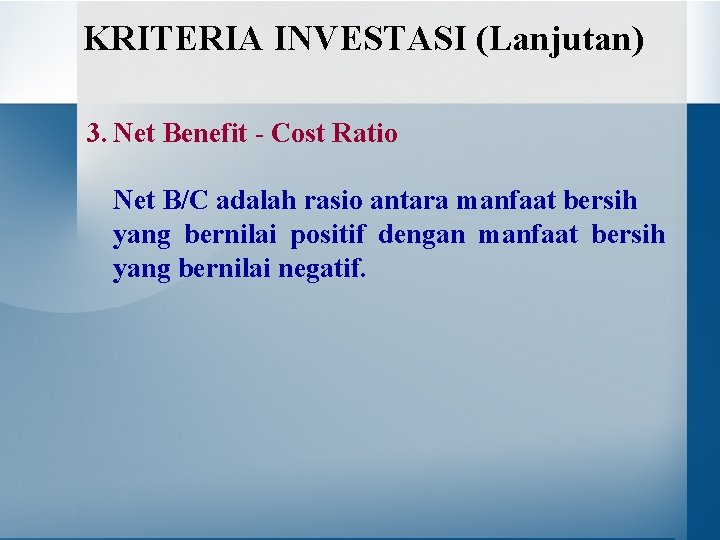 KRITERIA INVESTASI (Lanjutan)

3. Net Benefit - Cost Ratio

Net B/C adalah rasio antara manfaat bersih yang bernilai positif dengan manfaat bersih yang bernilai negatif.